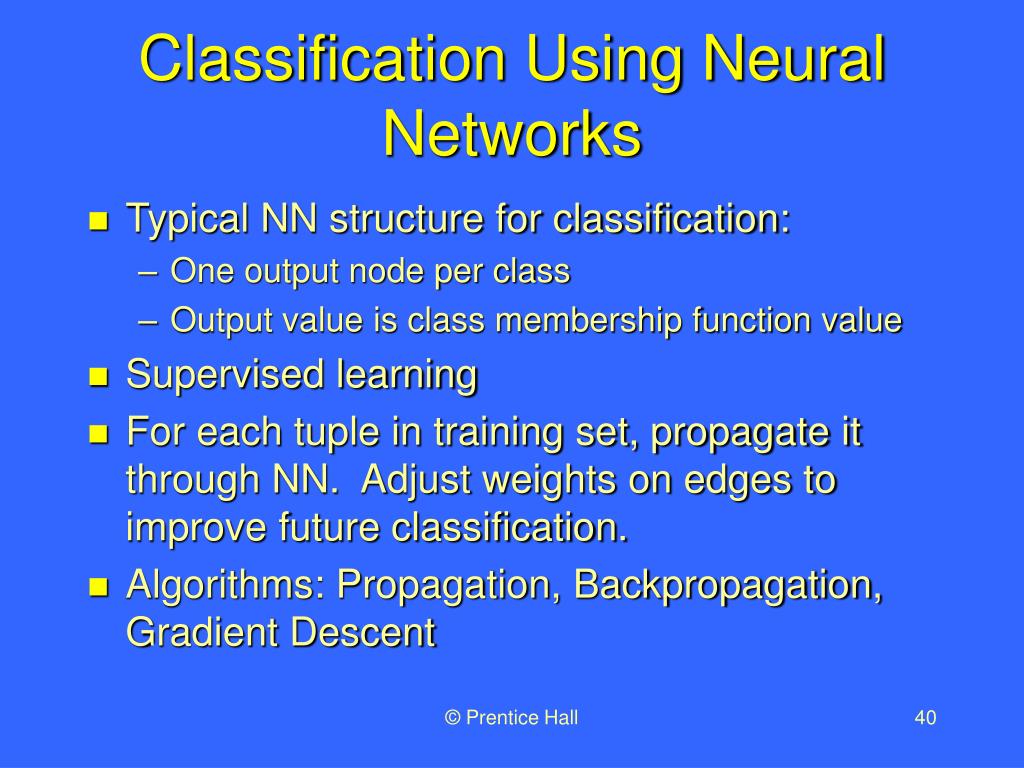 Classification Using Neural Networks

- Typical NN structure for classification:
  – One output node per class
  – Output value is class membership function value
- Supervised learning
- For each tuple in training set, propagate it through NN. Adjust weights on edges to improve future classification.
- Algorithms: Propagation, Backpropagation, Gradient Descent

© Prentice Hall

40